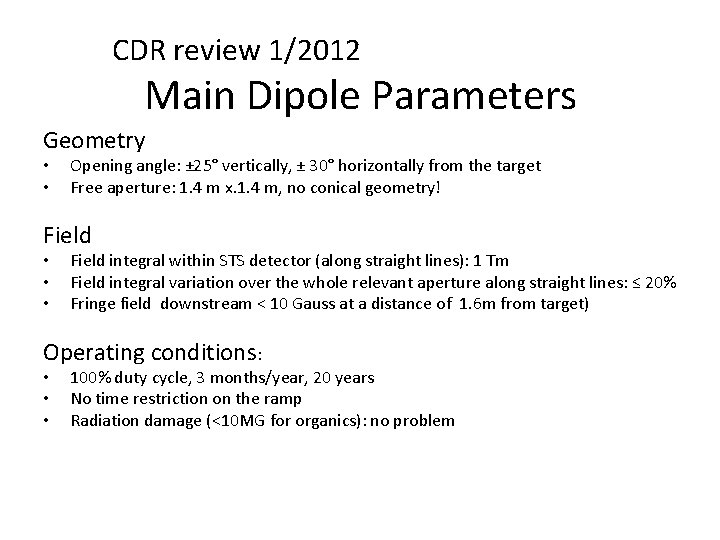 CDR review 1/2012
Main Dipole Parameters

Geometry
• Opening angle: ±25° vertically, ± 30° horizontally from the target
• Free aperture: 1.4 m x.1.4 m, no conical geometry!

Field
• Field integral within STS detector (along straight lines): 1 Tm
• Field integral variation over the whole relevant aperture along straight lines: ≤ 20%
• Fringe field downstream < 10 Gauss at a distance of 1.6m from target)

Operating conditions:
• 100% duty cycle, 3 months/year, 20 years
• No time restriction on the ramp
• Radiation damage (<10MG for organics): no problem